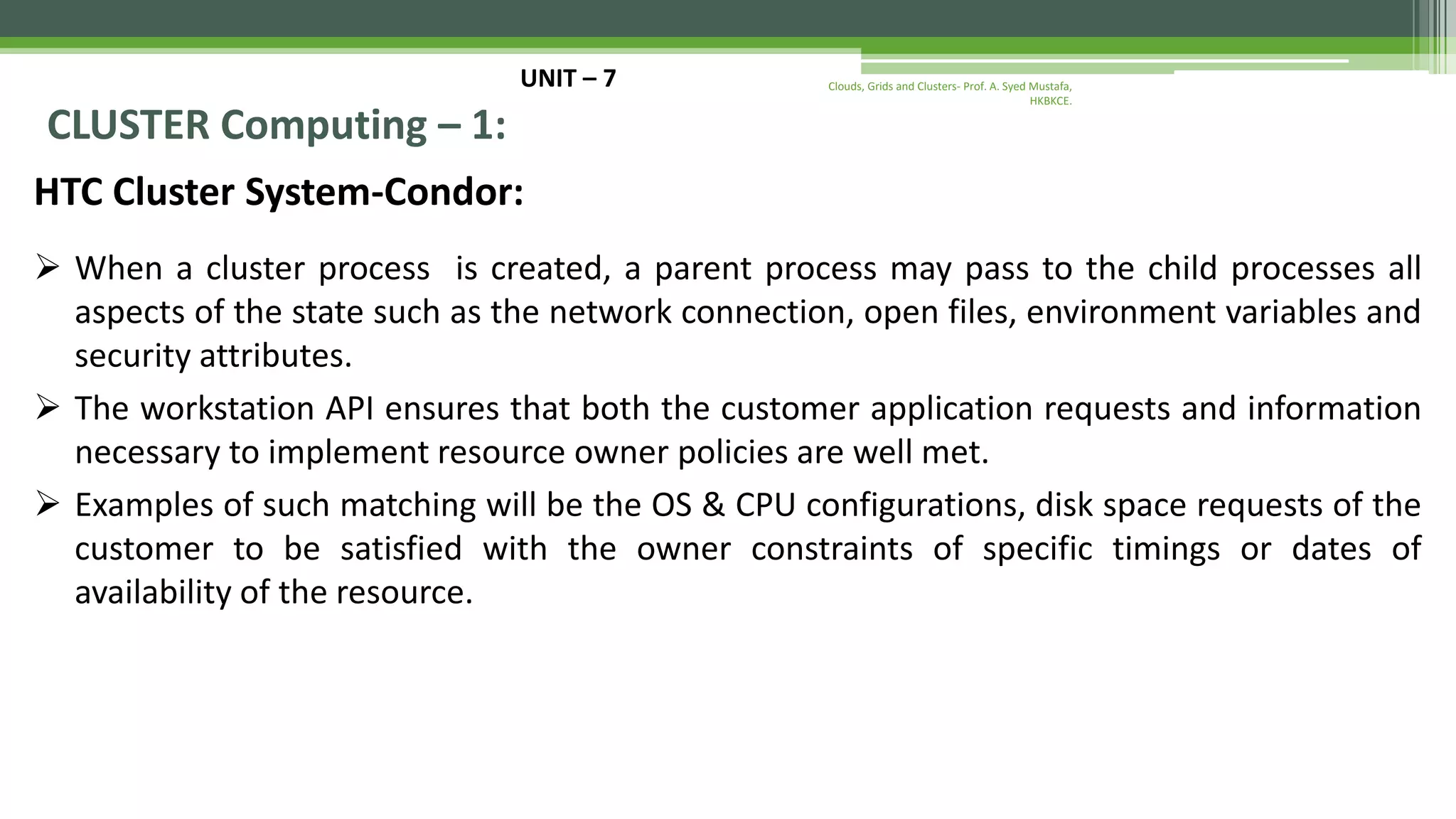 UNIT – 7

Clouds, Grids and Clusters- Prof. A. Syed Mustafa, HKBKCE.

CLUSTER Computing – 1:

HTC Cluster System-Condor:

➢ When a cluster process is created, a parent process may pass to the child processes all aspects of the state such as the network connection, open files, environment variables and security attributes.

➢ The workstation API ensures that both the customer application requests and information necessary to implement resource owner policies are well met.

➢ Examples of such matching will be the OS & CPU configurations, disk space requests of the customer to be satisfied with the owner constraints of specific timings or dates of availability of the resource.